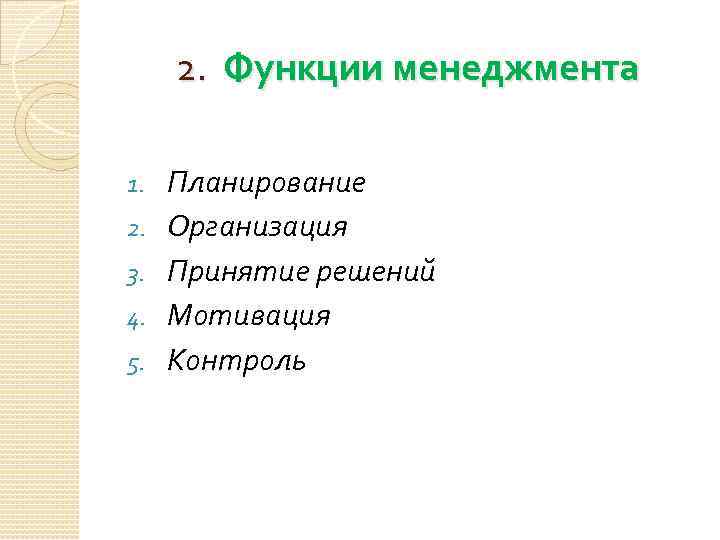 2. Функции менеджмента

1. Планирование
2. Организация
3. Принятие решений
4. Мотивация
5. Контроль